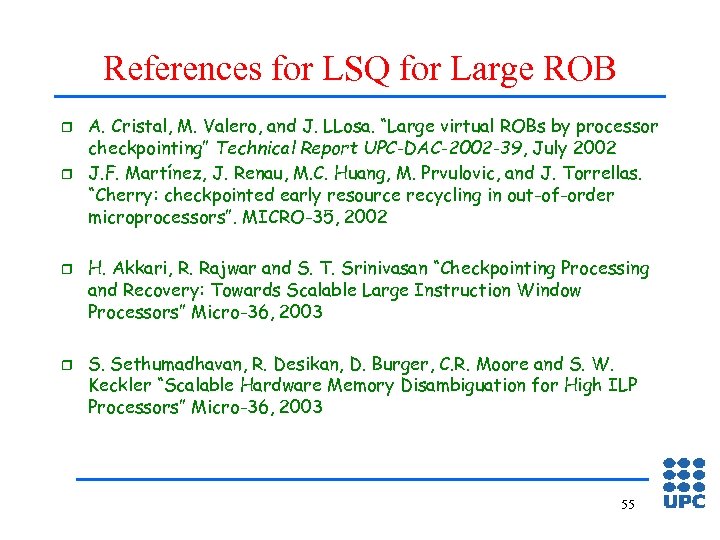 References for LSQ for Large ROB

A. Cristal, M. Valero, and J. LLosa. "Large virtual ROBs by processor checkpointing" Technical Report UPC-DAC-2002-39, July 2002

J.F. Martínez, J. Renau, M.C. Huang, M. Prvulovic, and J. Torrellas. "Cherry: checkpointed early resource recycling in out-of-order microprocessors". MICRO-35, 2002

H. Akkari, R. Rajwar and S. T. Srinivasan "Checkpointing Processing and Recovery: Towards Scalable Large Instruction Window Processors" Micro-36, 2003

S. Sethumadhavan, R. Desikan, D. Burger, C.R. Moore and S. W. Keckler "Scalable Hardware Memory Disambiguation for High ILP Processors" Micro-36, 2003

55

UPC